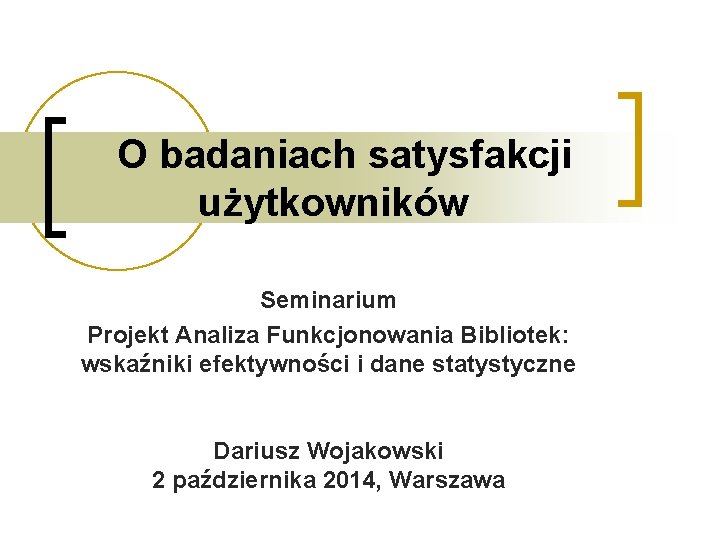 O badaniach satysfakcji użytkowników

Seminarium
Projekt Analiza Funkcjonowania Bibliotek: wskaźniki efektywności i dane statystyczne

Dariusz Wojakowski
2 października 2014, Warszawa